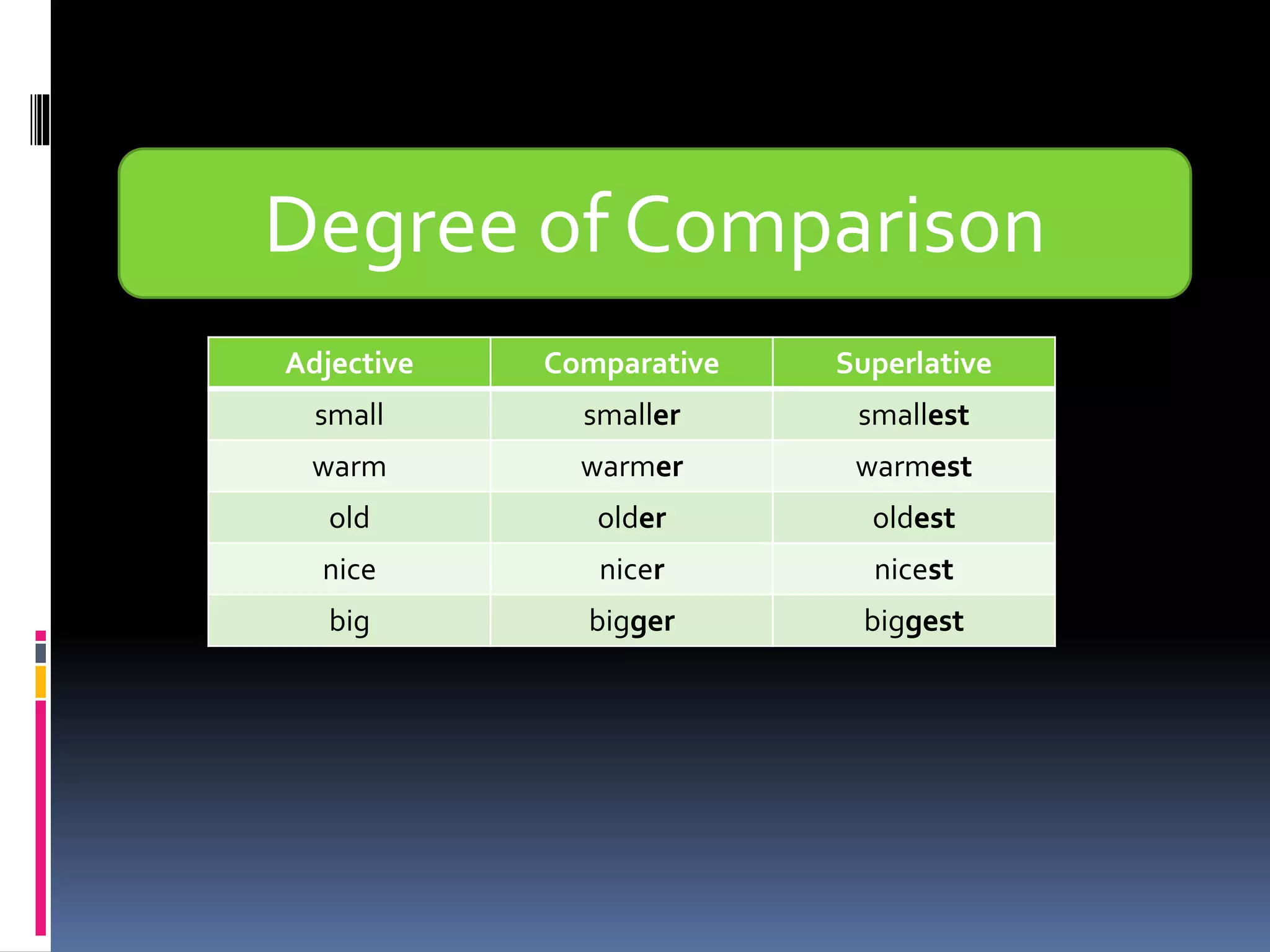 Degree of Comparison

| Adjective | Comparative | Superlative |
|---|---|---|
| small | smaller | smallest |
| warm | warmer | warmest |
| old | older | oldest |
| nice | nicer | nicest |
| big | bigger | biggest |